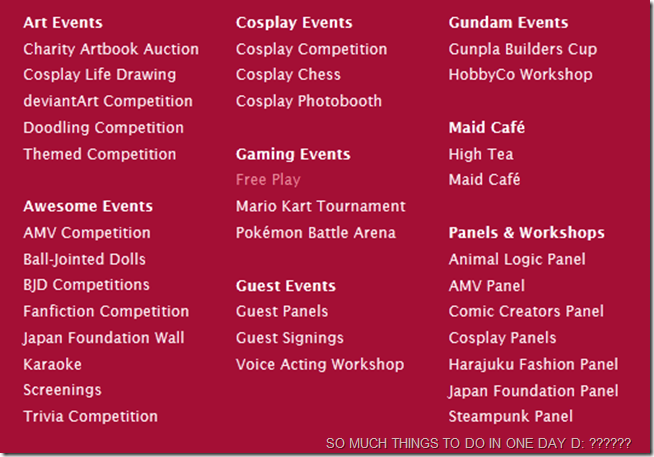 Art Events
Charity Artbook Auction
Cosplay Life Drawing
deviantArt Competition
Doodling Competition
Themed Competition

Awesome Events
AMV Competition
Ball-Jointed Dolls
BJD Competitions
Fanfiction Competition
Japan Foundation Wall
Karaoke
Screenings
Trivia Competition

Cosplay Events
Cosplay Competition
Cosplay Chess
Cosplay Photobooth

Gaming Events
Free Play
Mario Kart Tournament
Pokémon Battle Arena

Guest Events
Guest Panels
Guest Signings
Voice Acting Workshop

Gundam Events
Gunpla Builders Cup
HobbyCo Workshop

Maid Café
High Tea
Maid Café

Panels & Workshops
Animal Logic Panel
AMV Panel
Comic Creators Panel
Cosplay Panels
Harajuku Fashion Panel
Japan Foundation Panel
Steampunk Panel

SO MUCH THINGS TO DO IN ONE DAY D: ??????